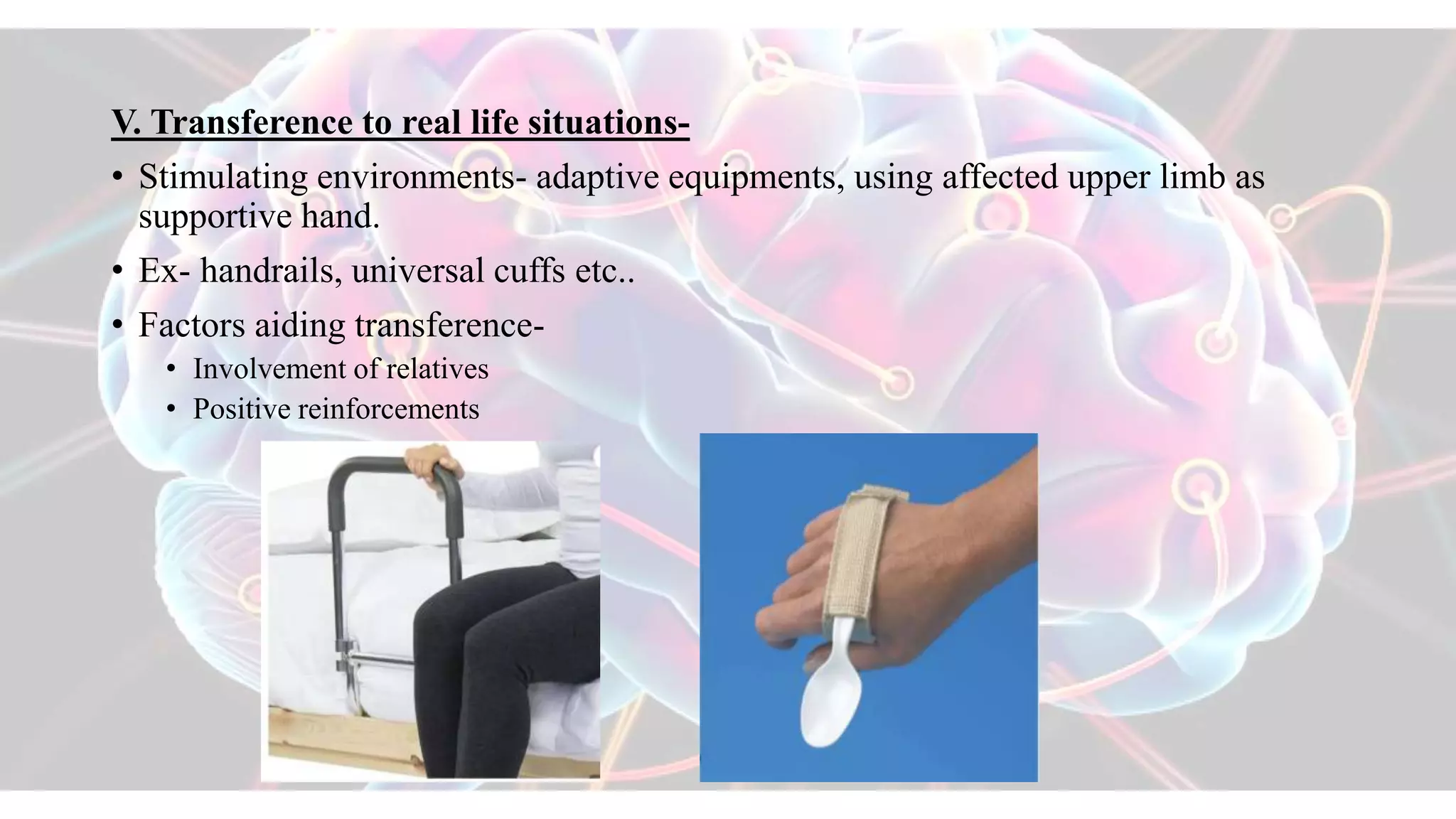 V. Transference to real life situations-

• Stimulating environments- adaptive equipments, using affected upper limb as supportive hand.

• Ex- handrails, universal cuffs etc..

• Factors aiding transference-
  • Involvement of relatives
  • Positive reinforcements